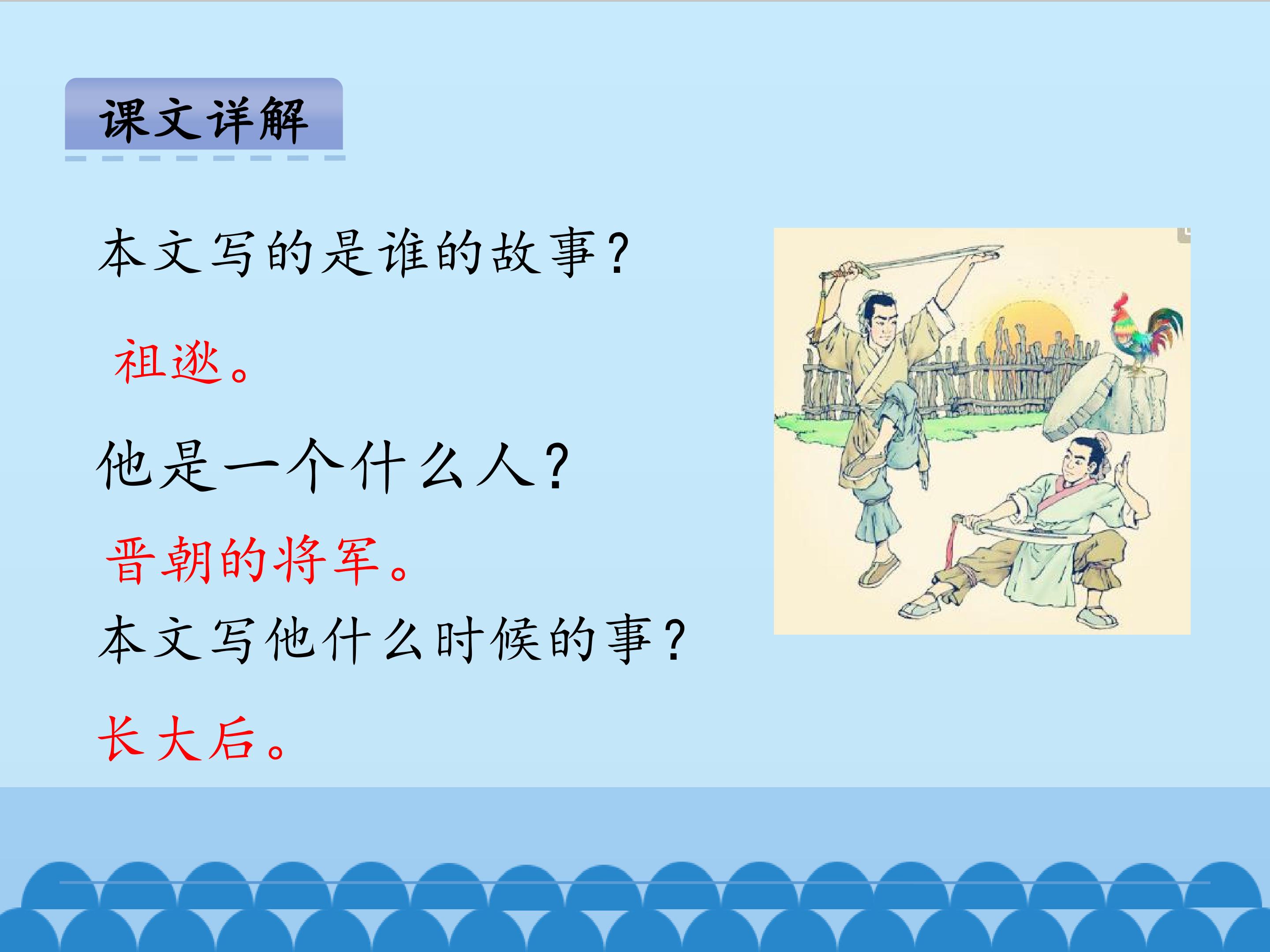 课文详解

本文写的是谁的故事？

祖逖。

他是一个什么人？

晋朝的将军。

本文写他什么时候的事？

长大后。